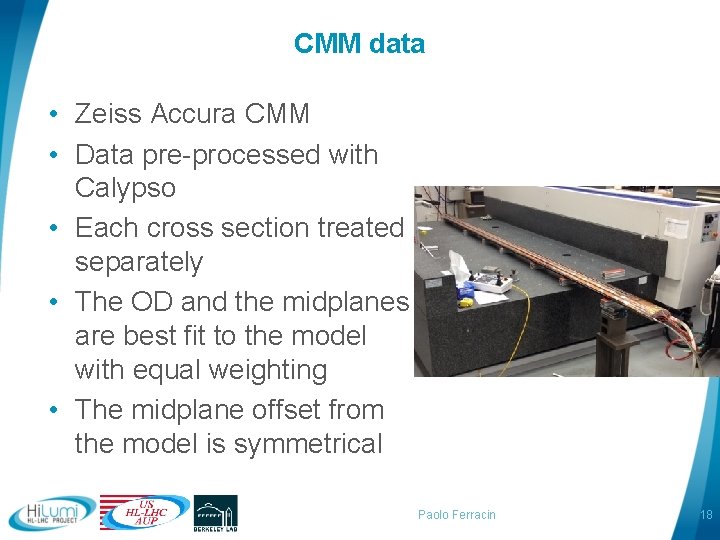 CMM data

• Zeiss Accura CMM
• Data pre-processed with Calypso
• Each cross section treated separately
• The OD and the midplanes are best fit to the model with equal weighting
• The midplane offset from the model is symmetrical

HiLumi HL-LHC PROJECT

US HL-LHC AUP

BERKELEY LAB

Paolo Ferracin

18